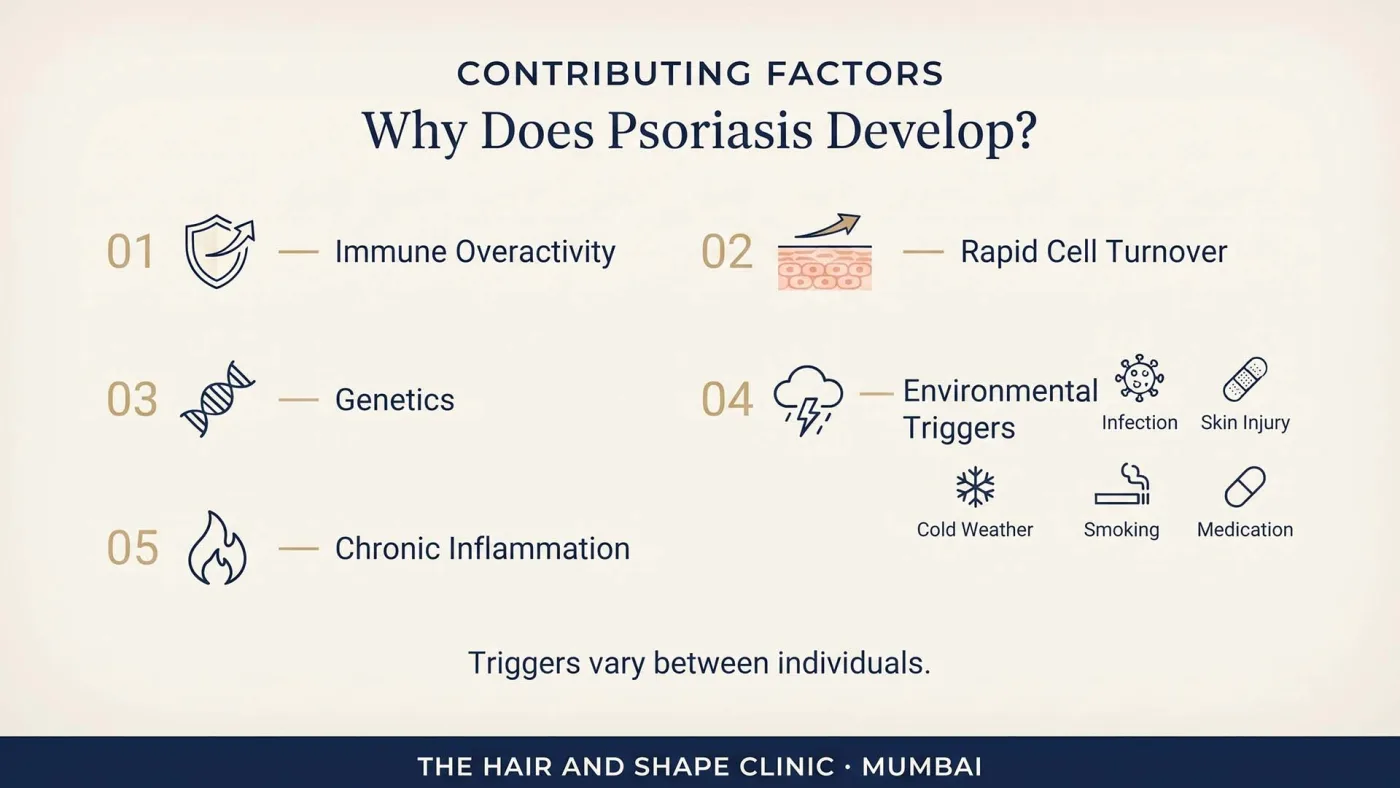 CONTRIBUTING FACTORS
Why Does Psoriasis Develop?

01 — Immune Overactivity

02 — Rapid Cell Turnover

03 — Genetics

04 — Environmental Triggers

Infection
Skin Injury
Cold Weather
Smoking
Medication

05 — Chronic Inflammation

Triggers vary between individuals.

THE HAIR AND SHAPE CLINIC · MUMBAI